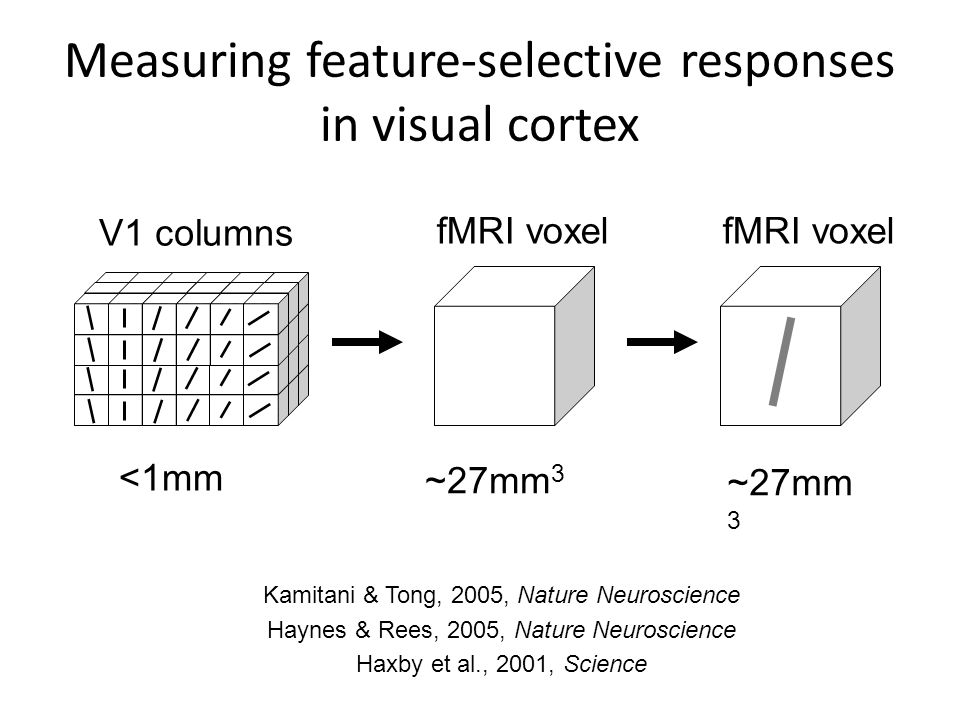 Measuring feature-selective responses in visual cortex

V1 columns

fMRI voxel

fMRI voxel

<1mm

~27mm$^3$

~27mm
3

Kamitani & Tong, 2005, Nature Neuroscience

Haynes & Rees, 2005, Nature Neuroscience

Haxby et al., 2001, Science